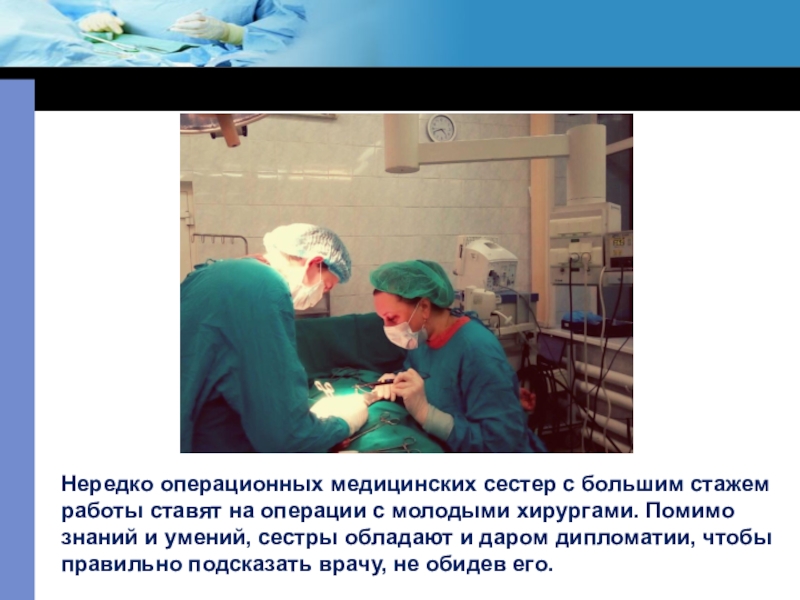 Нередко операционных медицинских сестер с большим стажем работы ставят на операции с молодыми хирургами. Помимо знаний и умений, сестры обладают и даром дипломатии, чтобы правильно подсказать врачу, не обидев его.